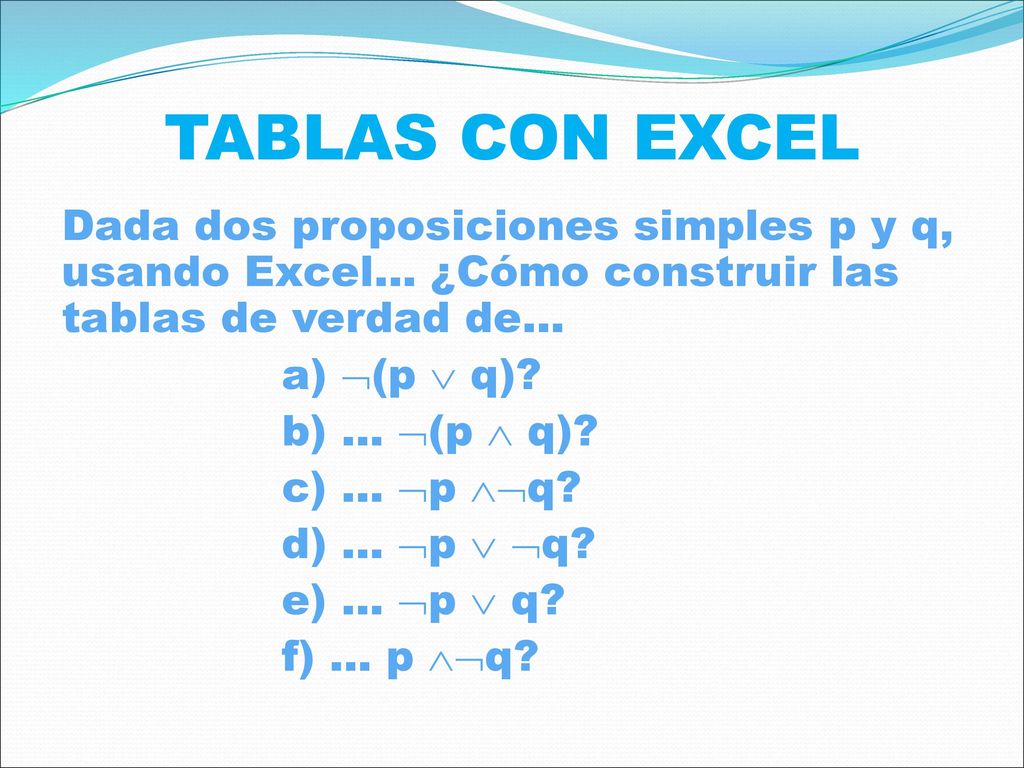 TABLAS CON EXCEL

Dada dos proposiciones simples p y q, usando Excel… ¿Cómo construir las tablas de verdad de…

a) $\neg(p \vee q)$?
b) … $\neg(p \wedge q)$?
c) … $\neg p \wedge \neg q$?
d) … $\neg p \vee \neg q$?
e) … $\neg p \vee q$?
f) … $p \wedge \neg q$?